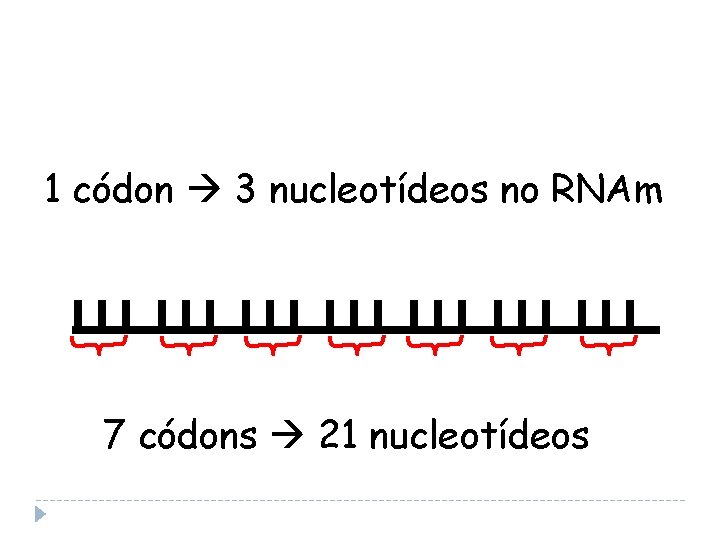 1 códon → 3 nucleotídeos no RNAm

7 códons → 21 nucleotídeos